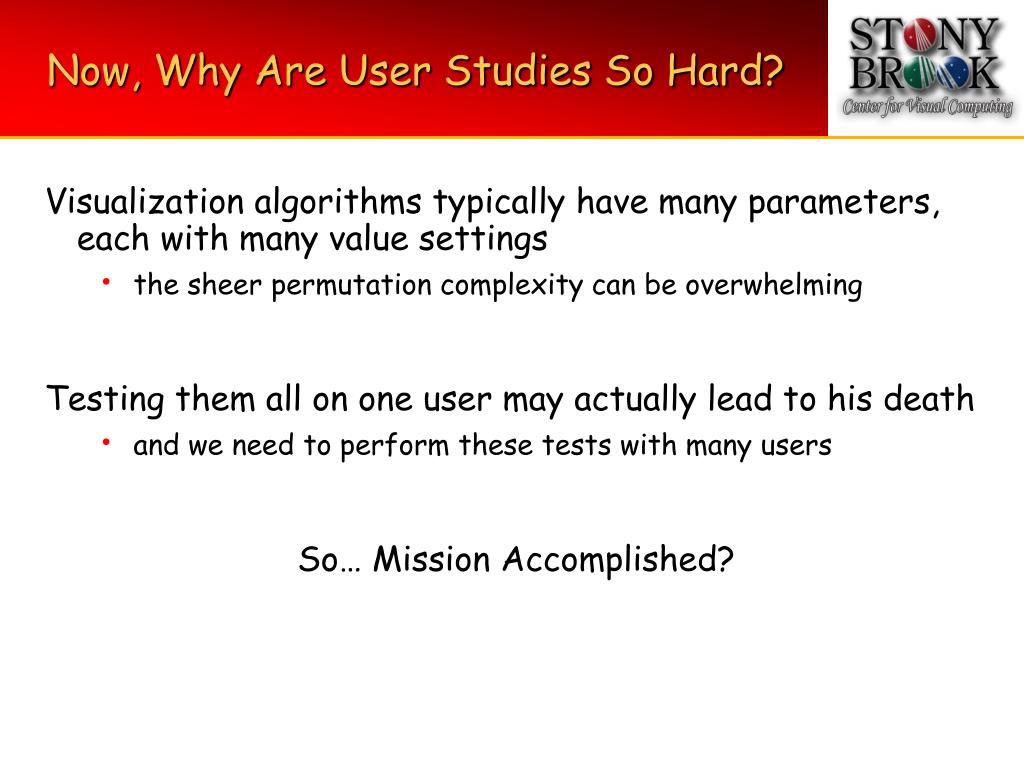 Now, Why Are User Studies So Hard?

STONY BROOK
Center for Visual Computing

Visualization algorithms typically have many parameters, each with many value settings

• the sheer permutation complexity can be overwhelming

Testing them all on one user may actually lead to his death

• and we need to perform these tests with many users

So… Mission Accomplished?